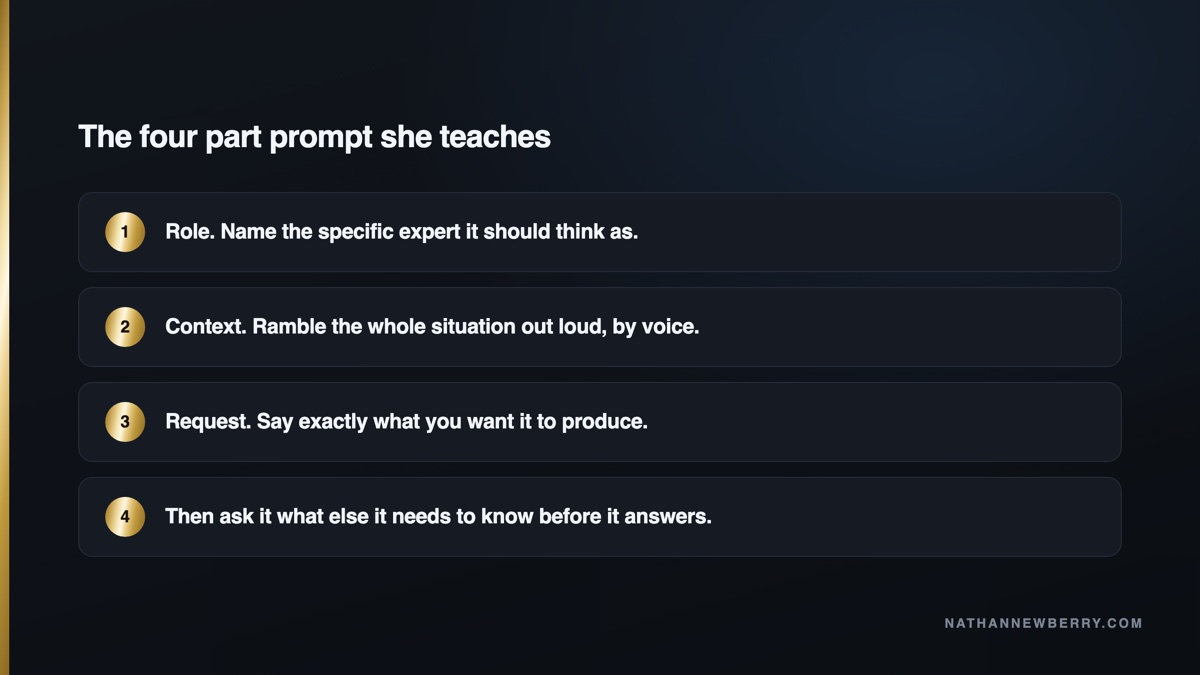 The four part prompt she teaches

1 Role. Name the specific expert it should think as.

2 Context. Ramble the whole situation out loud, by voice.

3 Request. Say exactly what you want it to produce.

4 Then ask it what else it needs to know before it answers.

NATHANNEWBERRY.COM